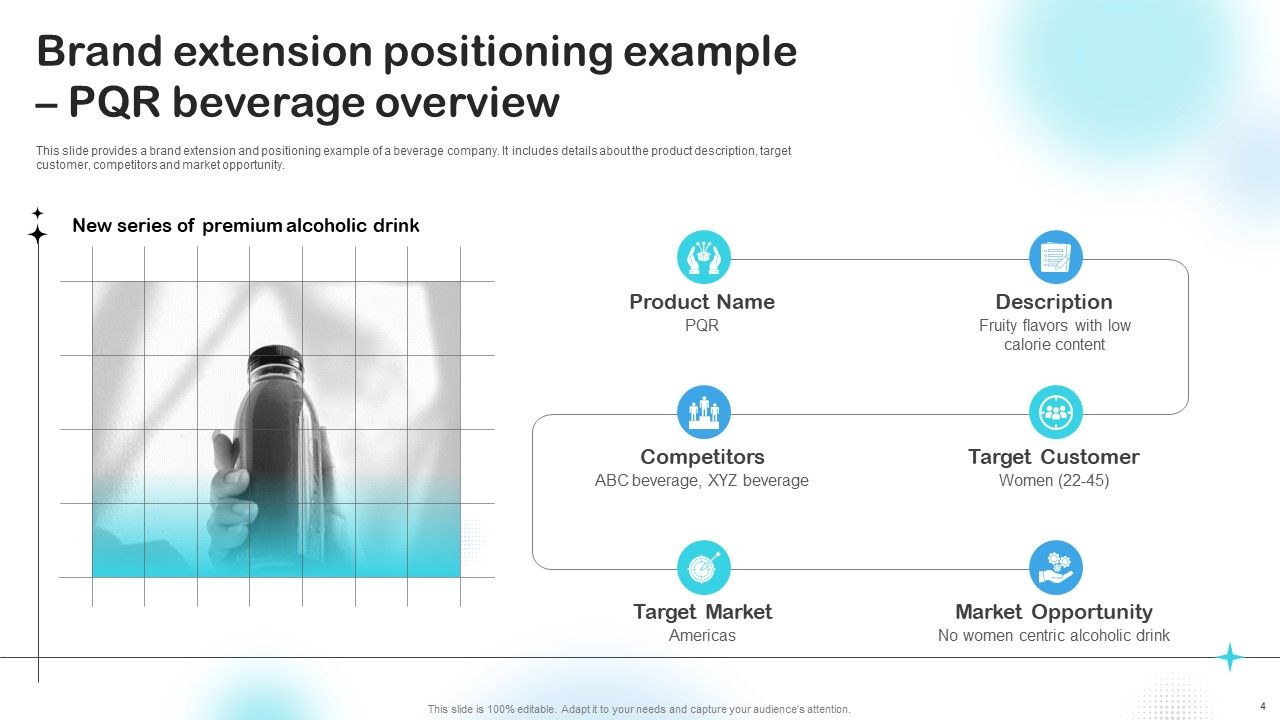 Brand extension positioning example – PQR beverage overview

This slide provides a brand extension and positioning example of a beverage company. It includes details about the product description, target customer, competitors and market opportunity.

New series of premium alcoholic drink

Product Name
PQR

Description
Fruity flavors with low calorie content

Competitors
ABC beverage, XYZ beverage

Target Customer
Women (22-45)

Target Market
Americas

Market Opportunity
No women centric alcoholic drink

This slide is 100% editable. Adapt it to your needs and capture your audience's attention.

4